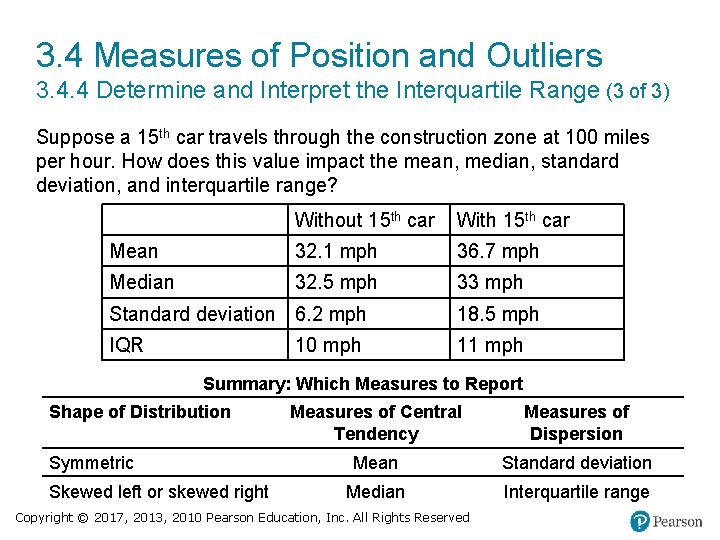 3.4 Measures of Position and Outliers
3.4.4 Determine and Interpret the Interquartile Range (3 of 3)

Suppose a 15$^{th}$ car travels through the construction zone at 100 miles per hour. How does this value impact the mean, median, standard deviation, and interquartile range?

| | Without 15$^{th}$ car | With 15$^{th}$ car |
|---|---|---|
| Mean | 32.1 mph | 36.7 mph |
| Median | 32.5 mph | 33 mph |
| Standard deviation | 6.2 mph | 18.5 mph |
| IQR | 10 mph | 11 mph |

Summary: Which Measures to Report

| Shape of Distribution | Measures of Central Tendency | Measures of Dispersion |
|---|---|---|
| Symmetric | Mean | Standard deviation |
| Skewed left or skewed right | Median | Interquartile range |

Copyright © 2017, 2013, 2010 Pearson Education, Inc. All Rights Reserved

Pearson